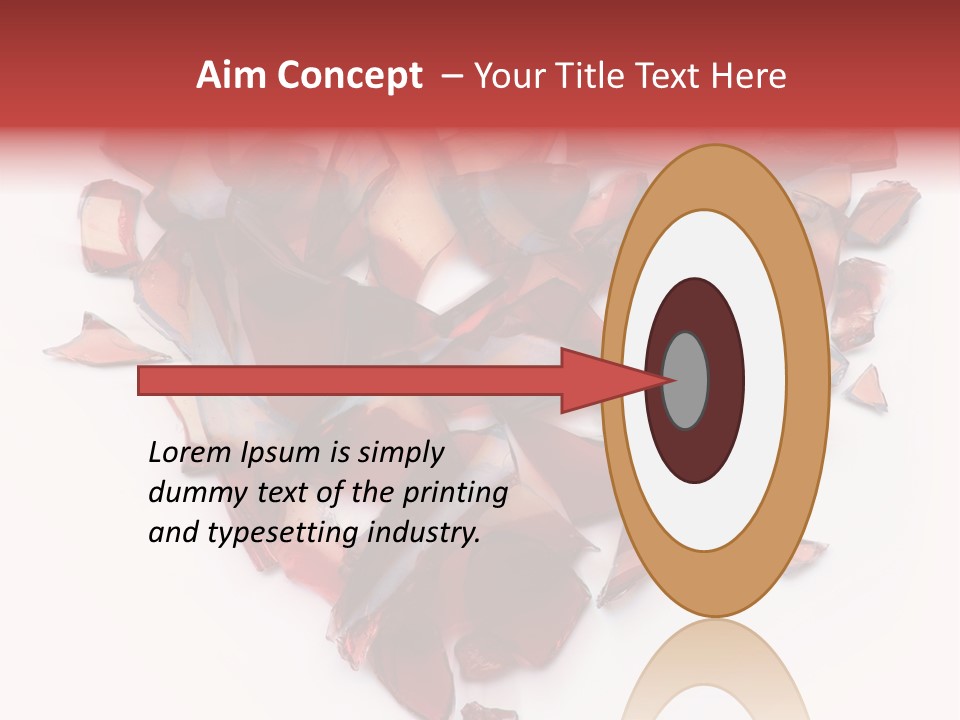 Aim Concept – Your Title Text Here

Lorem Ipsum is simply dummy text of the printing and typesetting industry.